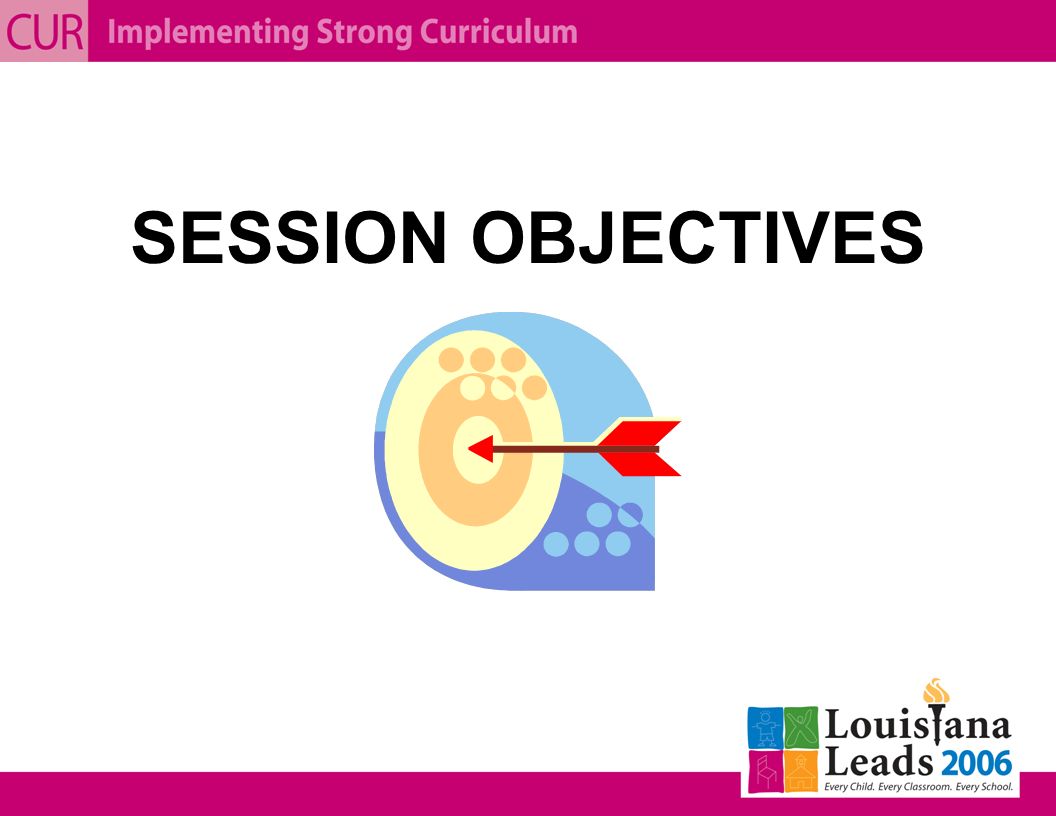 CUR Implementing Strong Curriculum

SESSION OBJECTIVES

Louisiana Leads 2006
Every Child. Every Classroom. Every School.